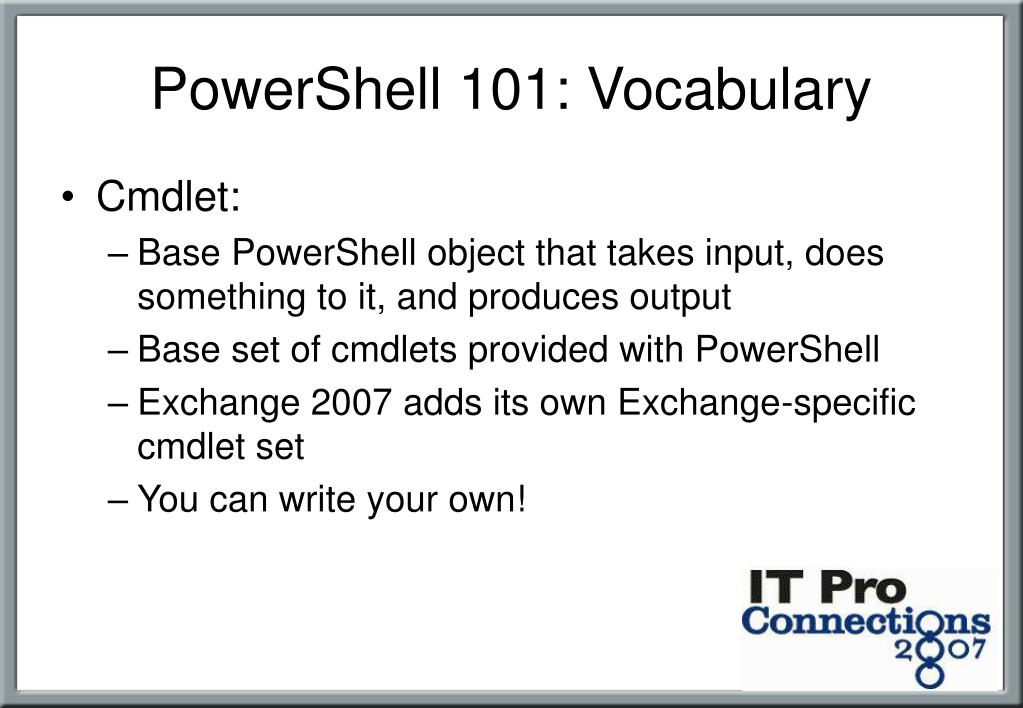 PowerShell 101: Vocabulary

• Cmdlet:
– Base PowerShell object that takes input, does something to it, and produces output
– Base set of cmdlets provided with PowerShell
– Exchange 2007 adds its own Exchange-specific cmdlet set
– You can write your own!

IT Pro
Connections
2007